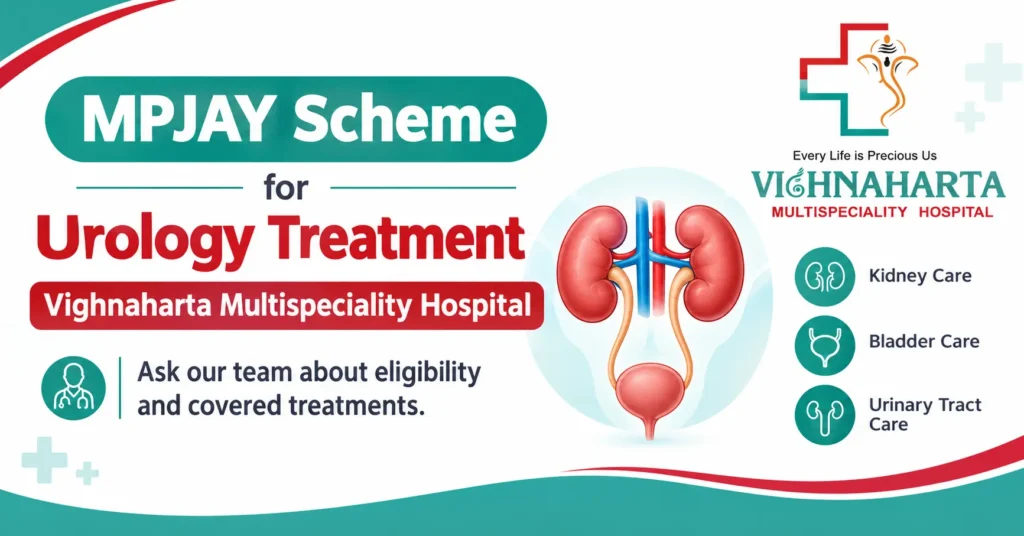 MPJAY Scheme

for

Urology Treatment

Vighnaharta Multispeciality Hospital

Ask our team about eligibility and covered treatments.

Every Life is Precious Us

VIGHNAHARTA

MULTISPECIALITY HOSPITAL

Kidney Care

Bladder Care

Urinary Tract Care